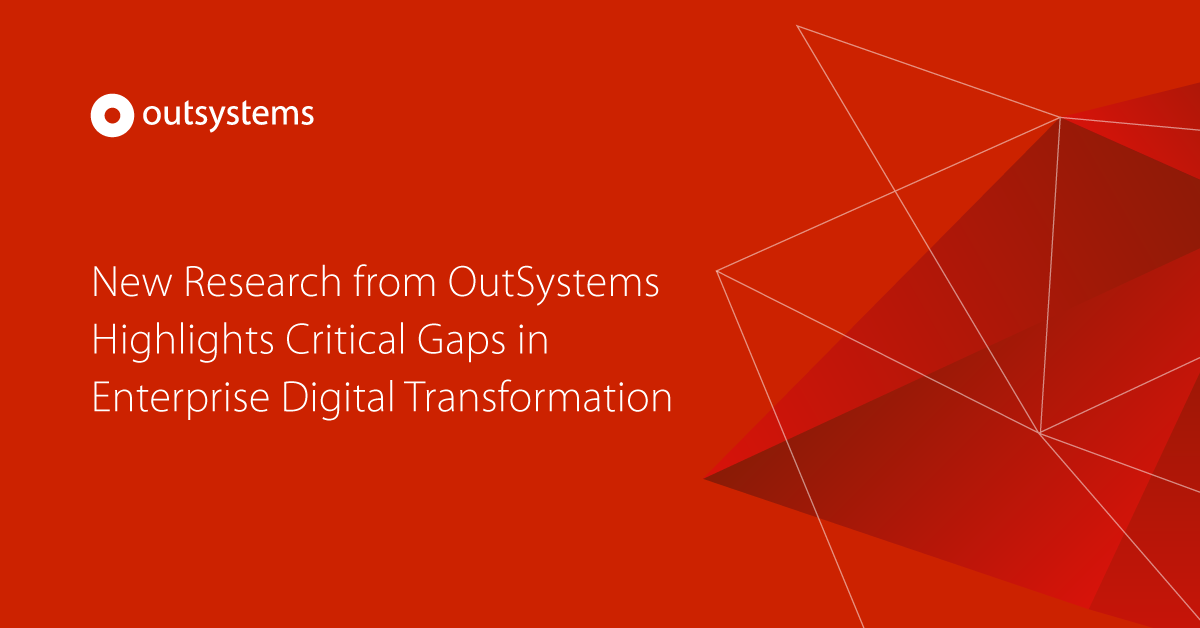 outsystems

New Research from OutSystems Highlights Critical Gaps in Enterprise Digital Transformation